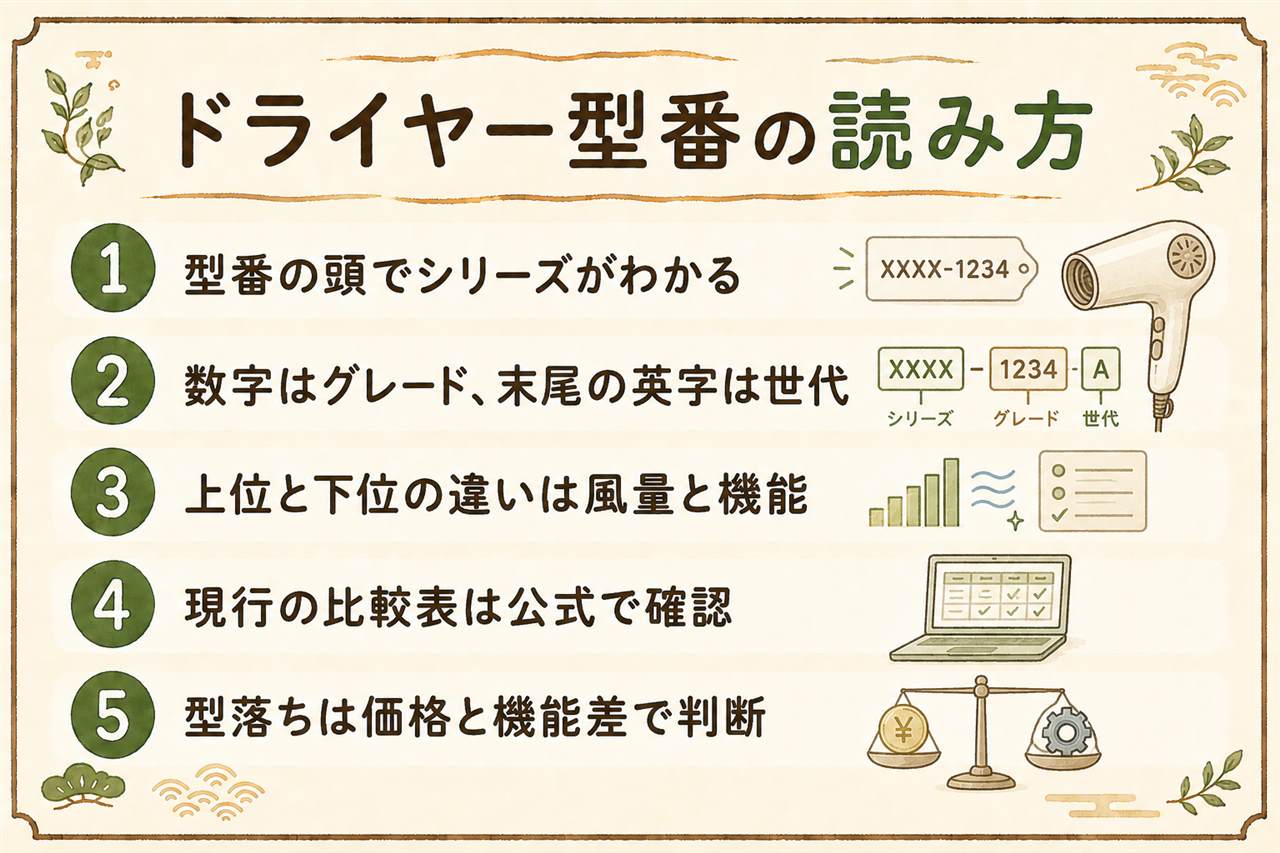 ドライヤー型番の読み方

1 型番の頭でシリーズがわかる

XXXX-1234

2 数字はグレード、末尾の英字は世代

XXXX - 1234 - A
シリーズ グレード 世代

3 上位と下位の違いは風量と機能

4 現行の比較表は公式で確認

5 型落ちは価格と機能差で判断

¥